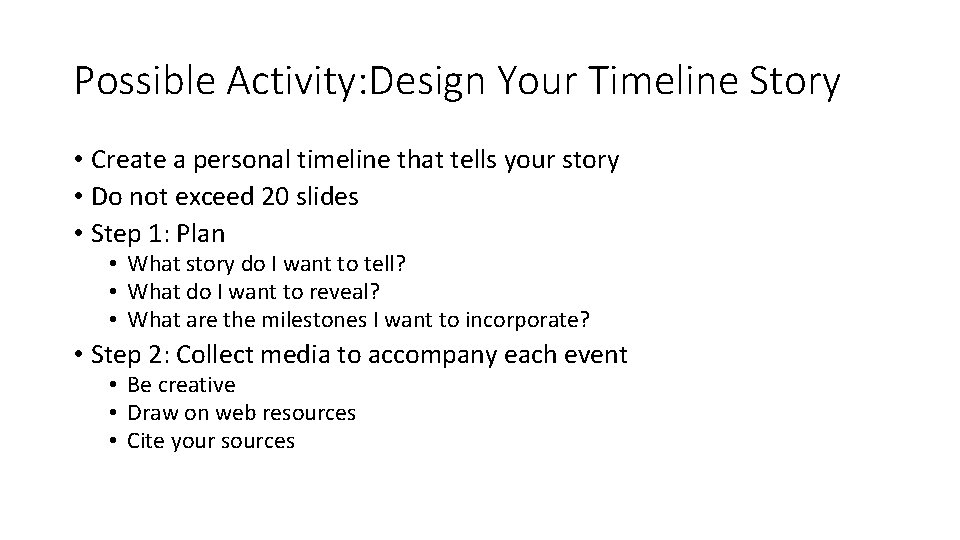 Possible Activity:Design Your Timeline Story

• Create a personal timeline that tells your story
• Do not exceed 20 slides
• Step 1: Plan
  • What story do I want to tell?
  • What do I want to reveal?
  • What are the milestones I want to incorporate?
• Step 2: Collect media to accompany each event
  • Be creative
  • Draw on web resources
  • Cite your sources